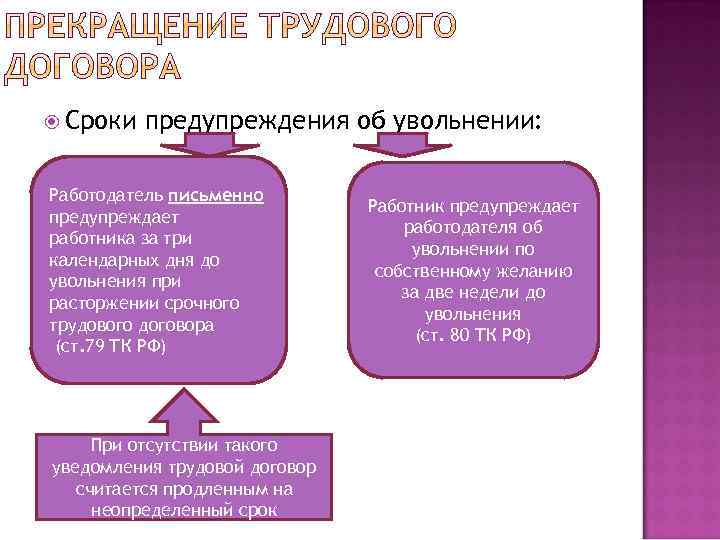 ПРЕКРАЩЕНИЕ ТРУДОВОГО ДОГОВОРА

Сроки предупреждения об увольнении:

Работодатель письменно предупреждает работника за три календарных дня до увольнения при расторжении срочного трудового договора (ст.79 ТК РФ)

Работник предупреждает работодателя об увольнении по собственному желанию за две недели до увольнения (ст. 80 ТК РФ)

При отсутствии такого уведомления трудовой договор считается продленным на неопределенный срок